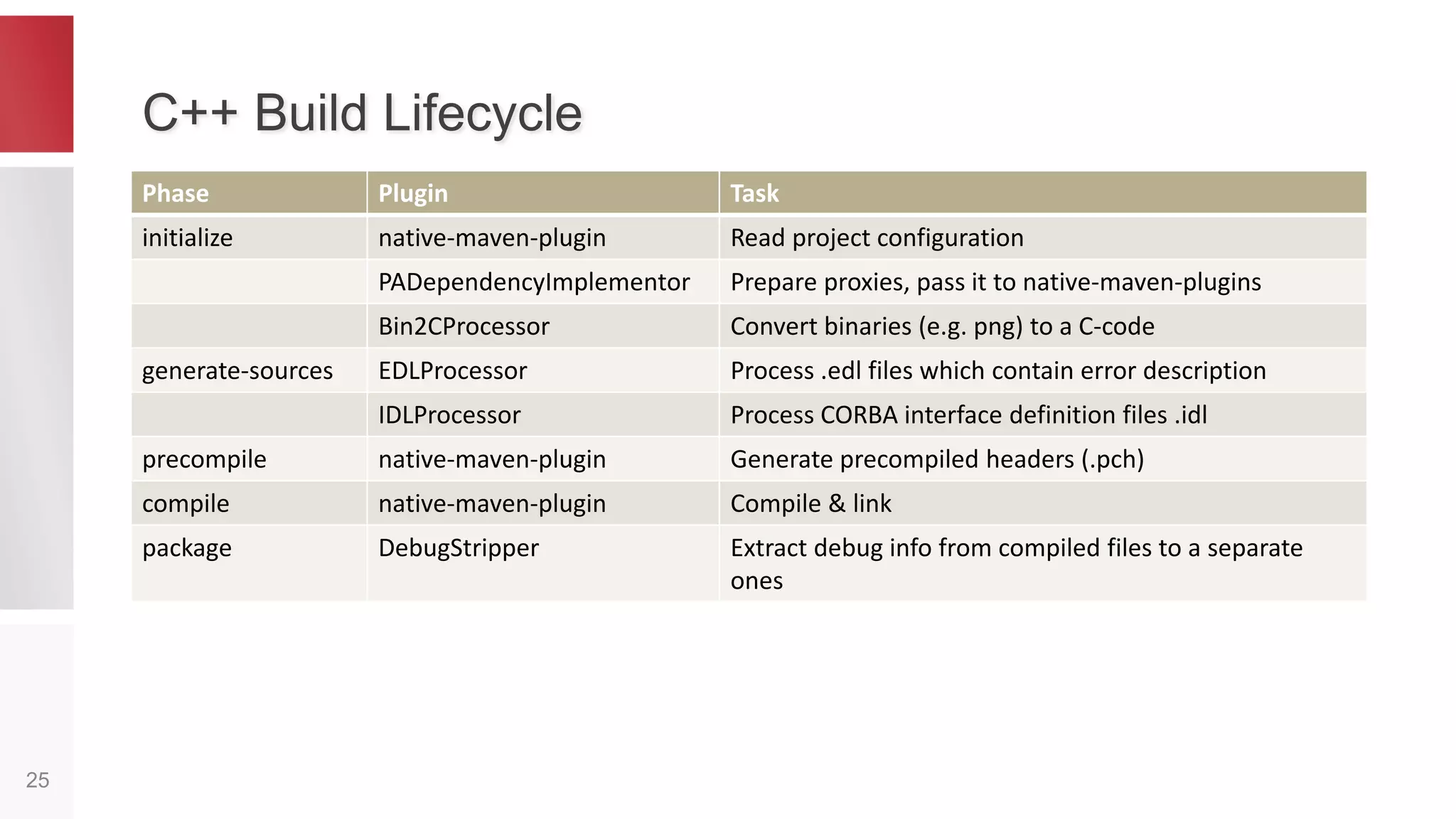 C++ Build Lifecycle

| Phase | Plugin | Task |
|---|---|---|
| initialize | native-maven-plugin | Read project configuration |
| | PADependencyImplementor | Prepare proxies, pass it to native-maven-plugins |
| | Bin2CProcessor | Convert binaries (e.g. png) to a C-code |
| generate-sources | EDLProcessor | Process .edl files which contain error description |
| | IDLProcessor | Process CORBA interface definition files .idl |
| precompile | native-maven-plugin | Generate precompiled headers (.pch) |
| compile | native-maven-plugin | Compile & link |
| package | DebugStripper | Extract debug info from compiled files to a separate ones |

25